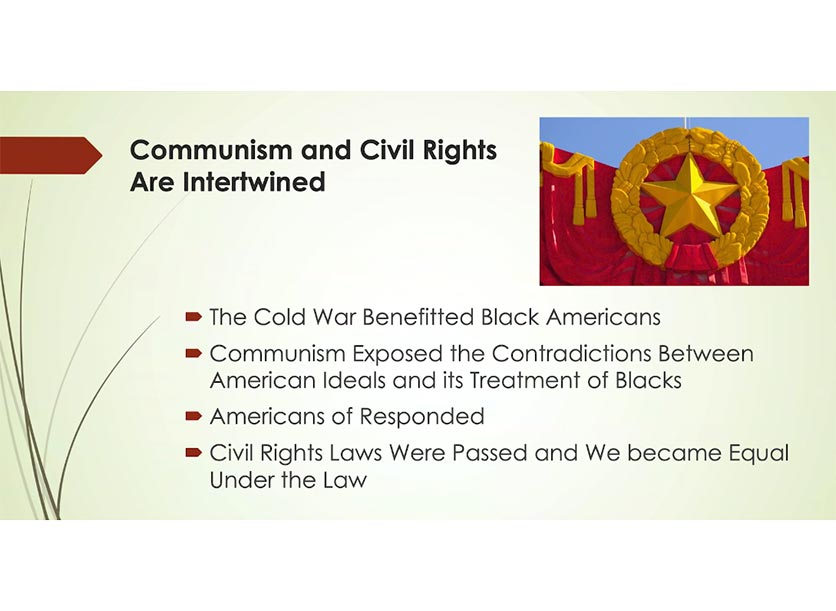 Communism and Civil Rights Are Intertwined

The Cold War Benefitted Black Americans

Communism Exposed the Contradictions Between American Ideals and its Treatment of Blacks

Americans of Responded

Civil Rights Laws Were Passed and We became Equal Under the Law